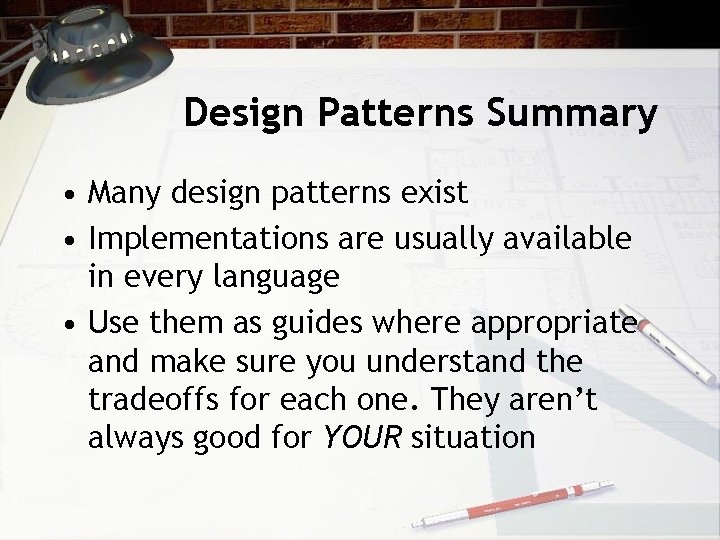 Design Patterns Summary

• Many design patterns exist
• Implementations are usually available in every language
• Use them as guides where appropriate and make sure you understand the tradeoffs for each one. They aren't always good for YOUR situation